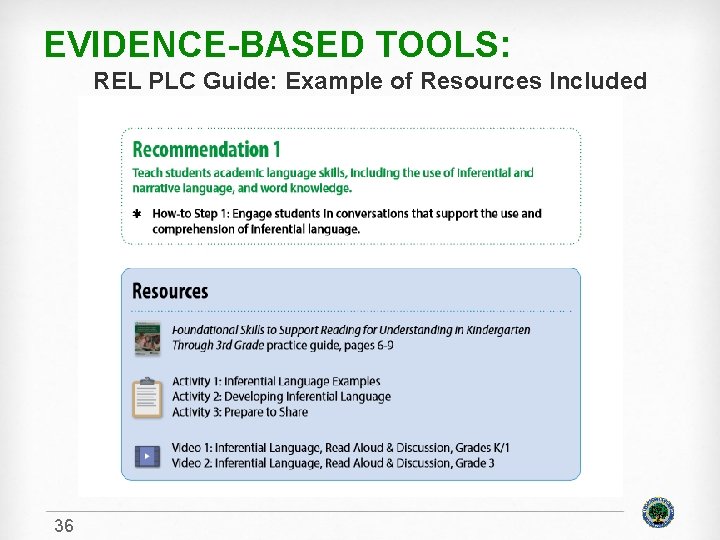 EVIDENCE-BASED TOOLS:
REL PLC Guide: Example of Resources Included

Recommendation 1
Teach students academic language skills, including the use of inferential and narrative language, and word knowledge.

✱ How-to Step 1: Engage students in conversations that support the use and comprehension of inferential language.

Resources

Foundational Skills to Support Reading for Understanding in Kindergarten Through 3rd Grade practice guide, pages 6-9

Activity 1: Inferential Language Examples
Activity 2: Developing Inferential Language
Activity 3: Prepare to Share

Video 1: Inferential Language, Read Aloud & Discussion, Grades K/1
Video 2: Inferential Language, Read Aloud & Discussion, Grade 3

36